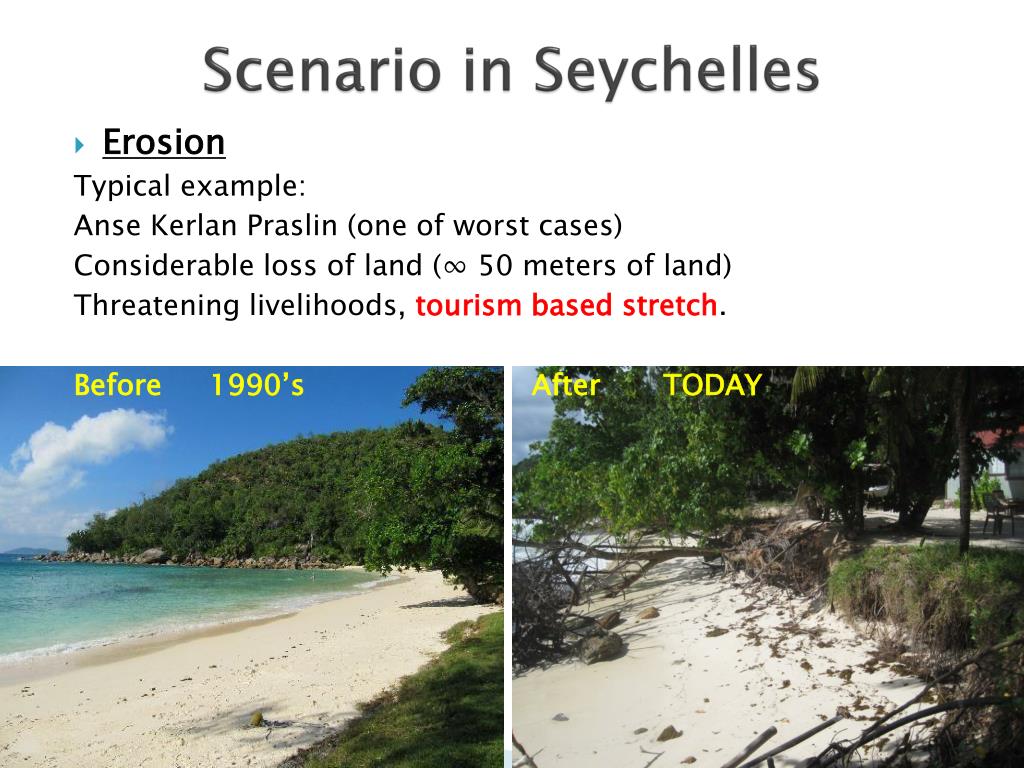 Scenario in Seychelles

Erosion

Typical example:
Anse Kerlan Praslin (one of worst cases)
Considerable loss of land ($\infty$ 50 meters of land)
Threatening livelihoods, tourism based stretch.

Before 1990's

After TODAY